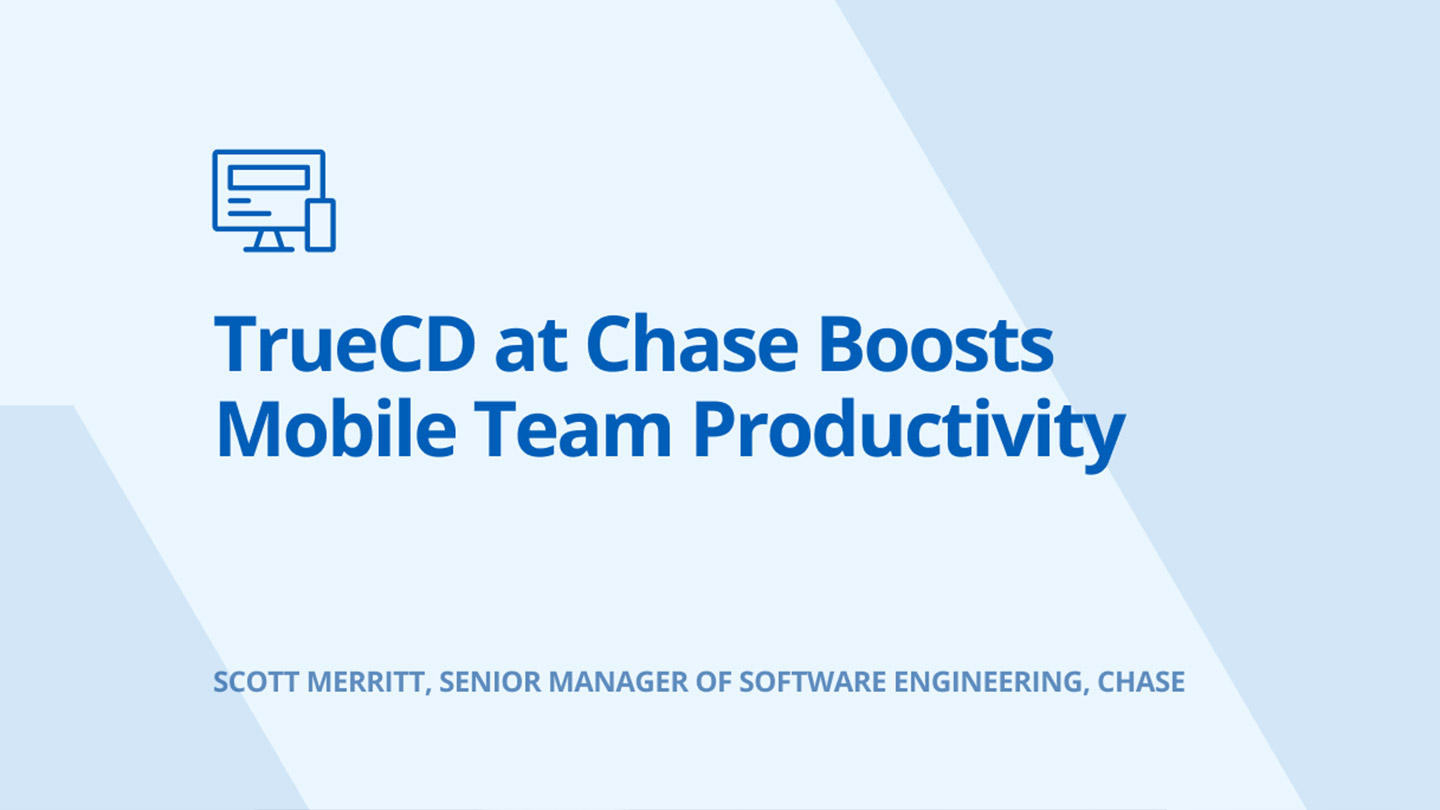 TrueCD at Chase Boosts Mobile Team Productivity

SCOTT MERRITT, SENIOR MANAGER OF SOFTWARE ENGINEERING, CHASE